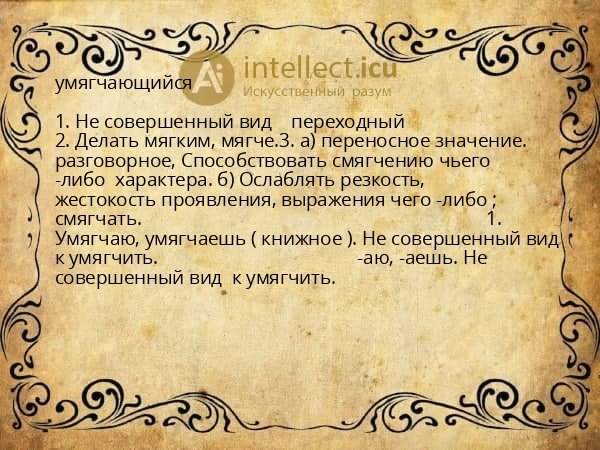 Ai intellect.icu
Искусственный разум

умягчающийся

1. Не совершенный вид переходный
2. Делать мягким, мягче.3. а) переносное значение. разговорное, Способствовать смягчению чьего -либо характера. б) Ослаблять резкость, жестокость проявления, выражения чего -либо ; смягчать. 1. Умягчаю, умягчаешь ( книжное ). Не совершенный вид к умягчить. -аю, -аешь. Не совершенный вид к умягчить.